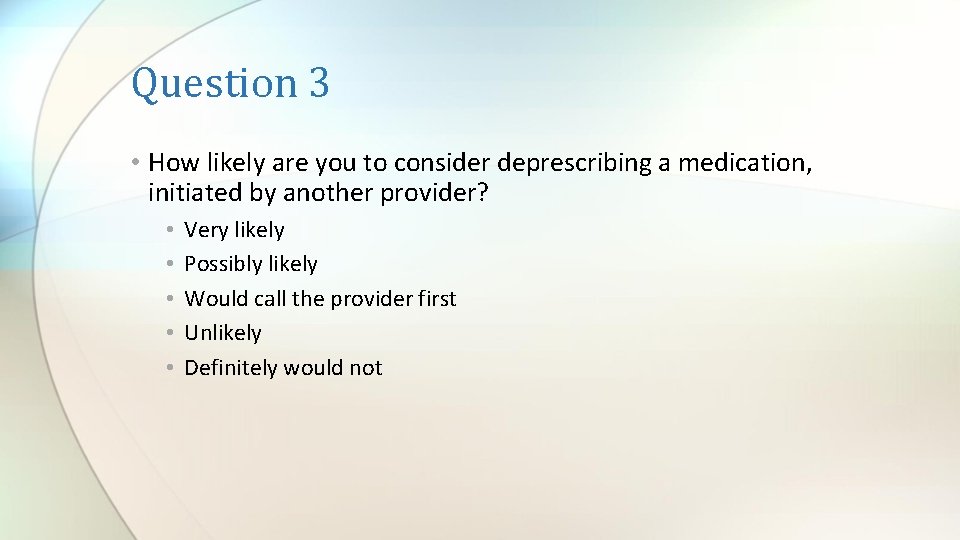 Question 3

• How likely are you to consider deprescribing a medication, initiated by another provider?

• Very likely
• Possibly likely
• Would call the provider first
• Unlikely
• Definitely would not